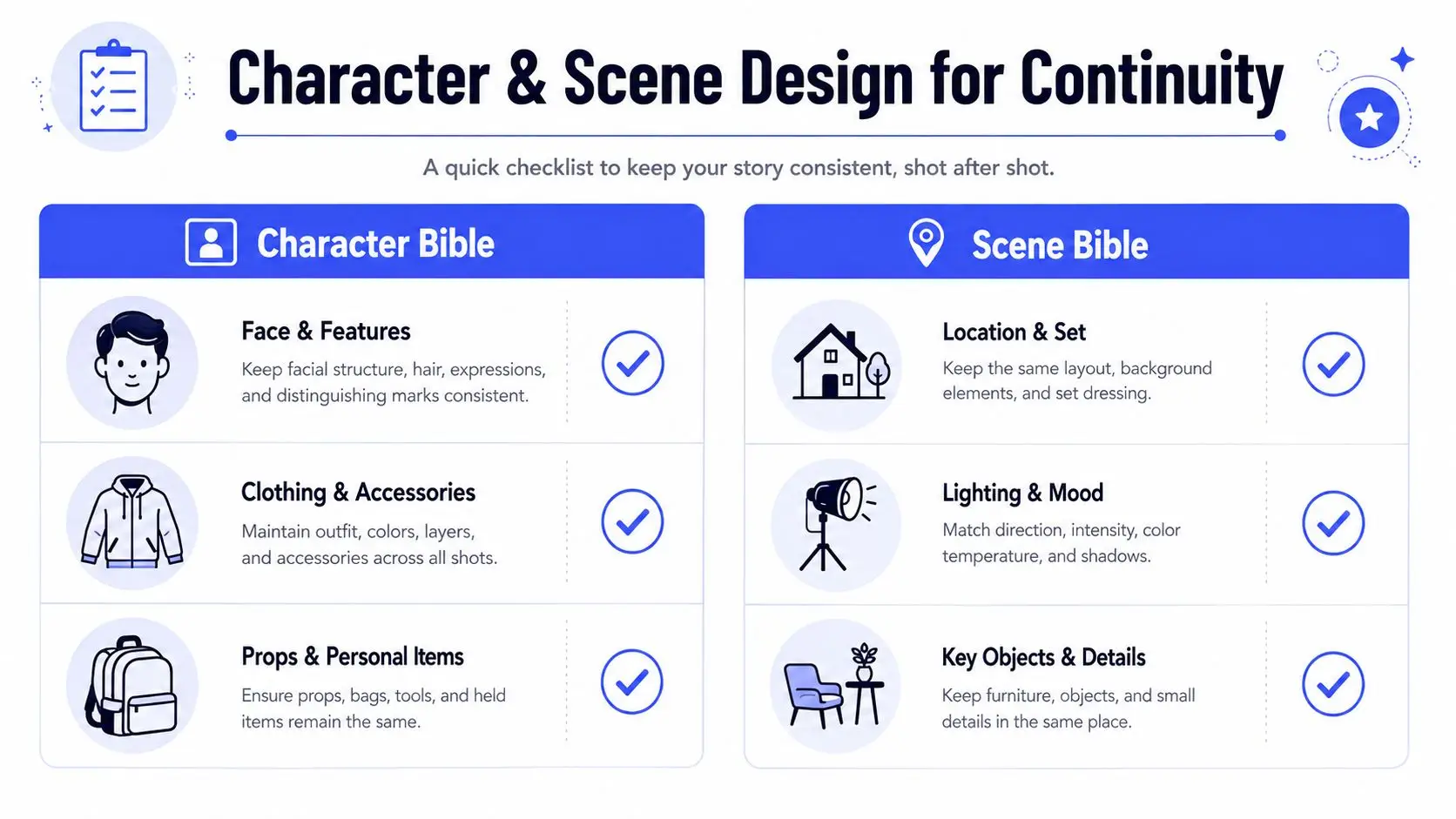 Character & Scene Design for Continuity

A quick checklist to keep your story consistent, shot after shot.

Character Bible

Face & Features
Keep facial structure, hair, expressions, and distinguishing marks consistent.

Clothing & Accessories
Maintain outfit, colors, layers, and accessories across all shots.

Props & Personal Items
Ensure props, bags, tools, and held items remain the same.

Scene Bible

Location & Set
Keep the same layout, background elements, and set dressing.

Lighting & Mood
Match direction, intensity, color temperature, and shadows.

Key Objects & Details
Keep furniture, objects, and small details in the same place.